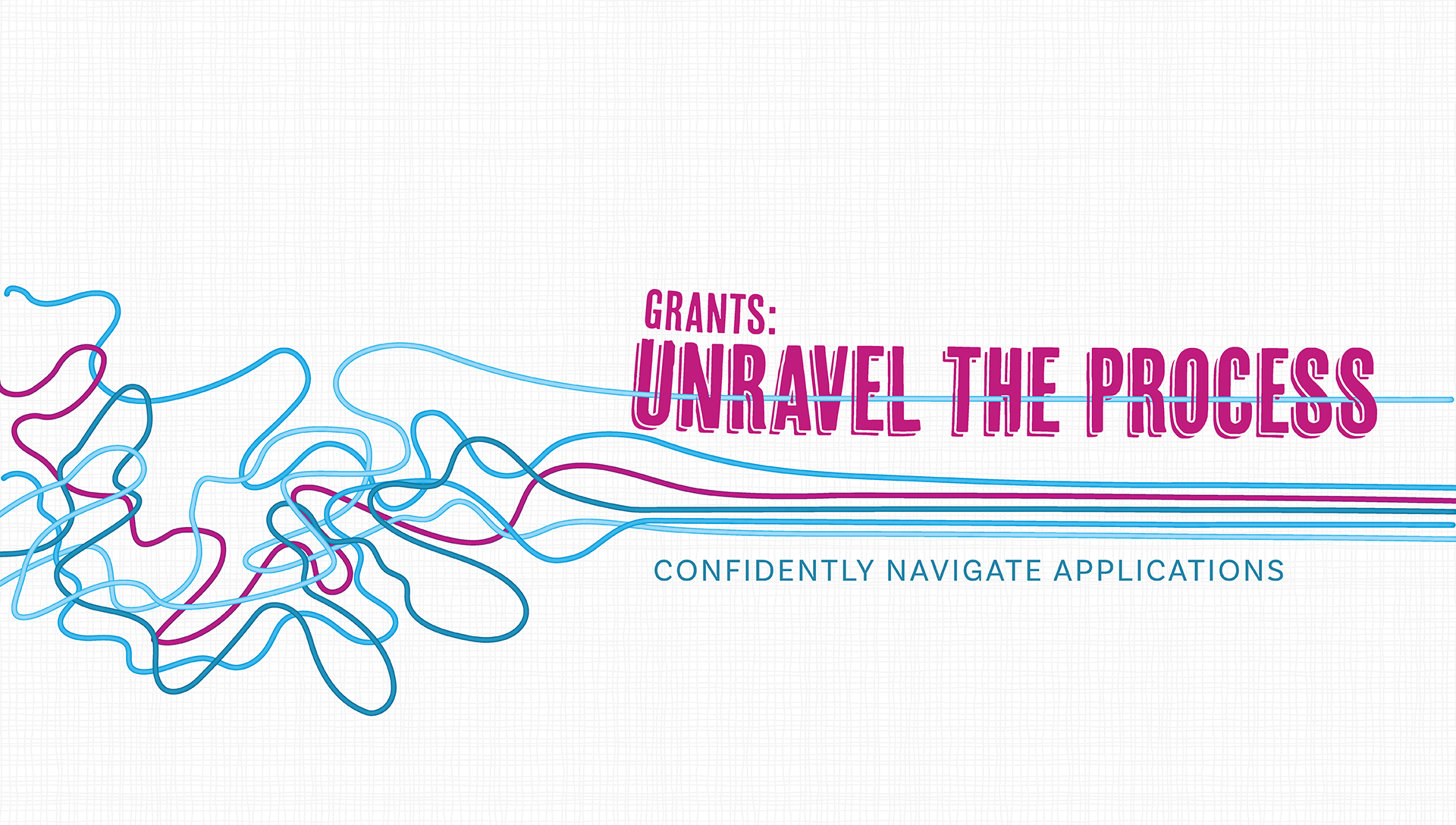 GRANTS:
UNRAVEL THE PROCESS

CONFIDENTLY NAVIGATE APPLICATIONS